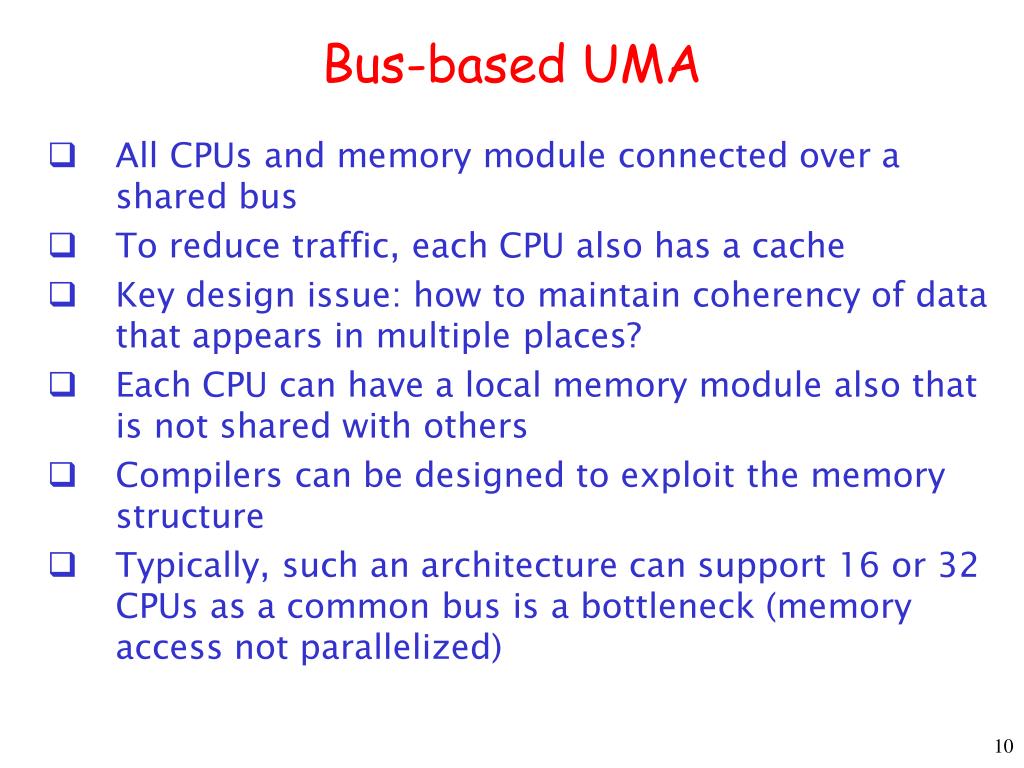 Bus-based UMA

❑ All CPUs and memory module connected over a shared bus

❑ To reduce traffic, each CPU also has a cache

❑ Key design issue: how to maintain coherency of data that appears in multiple places?

❑ Each CPU can have a local memory module also that is not shared with others

❑ Compilers can be designed to exploit the memory structure

❑ Typically, such an architecture can support 16 or 32 CPUs as a common bus is a bottleneck (memory access not parallelized)

10